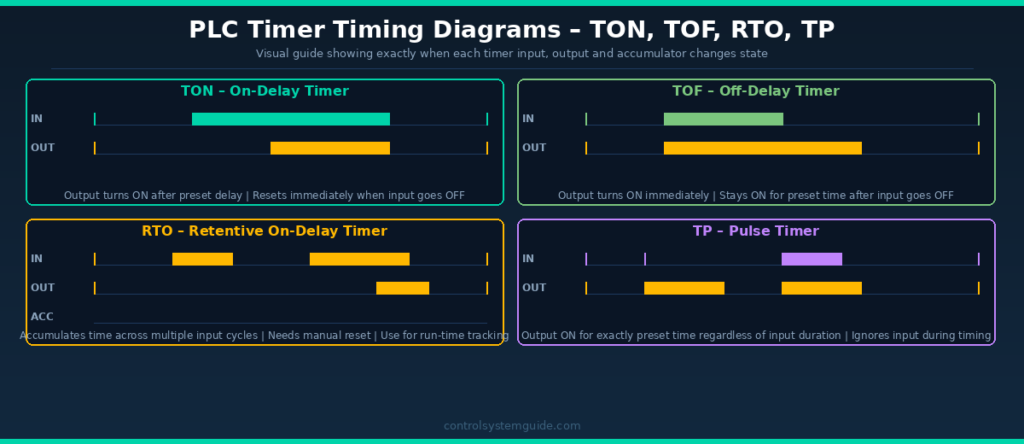 PLC Timer Timing Diagrams – TON, TOF, RTO, TP

Visual guide showing exactly when each timer input, output and accumulator changes state

TON – On-Delay Timer

IN

OUT

Output turns ON after preset delay | Resets immediately when input goes OFF

TOF – Off-Delay Timer

IN

OUT

Output turns ON immediately | Stays ON for preset time after input goes OFF

RTO – Retentive On-Delay Timer

IN

OUT

ACC

Accumulates time across multiple input cycles | Needs manual reset | Use for run-time tracking

TP – Pulse Timer

IN

OUT

Output ON for exactly preset time regardless of input duration | Ignores input during timing

controlsystemguide.com